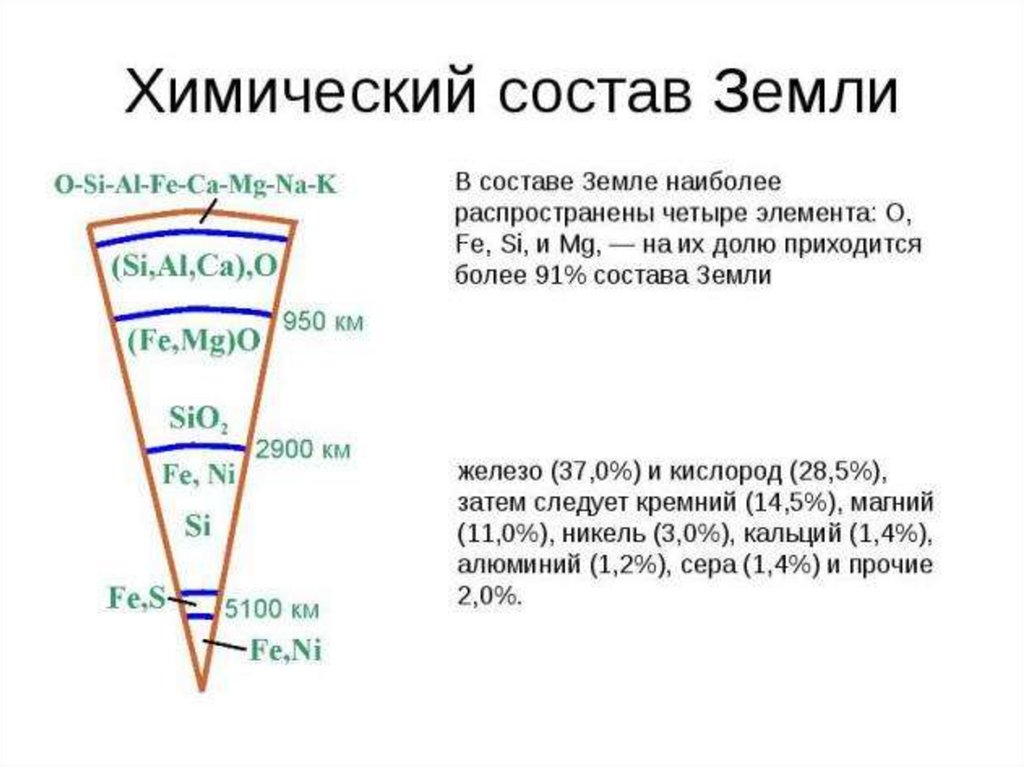 Химический состав Земли

O-Si-Al-Fe-Ca-Mg-Na-K

(Si,Al,Ca),O

950 км

(Fe,Mg)O

$SiO_2$

2900 км

Fe, Ni

Si

Fe,S

5100 км

Fe,Ni

В составе Земле наиболее распространены четыре элемента: O, Fe, Si, и Mg, — на их долю приходится более 91% состава Земли

железо (37,0%) и кислород (28,5%), затем следует кремний (14,5%), магний (11,0%), никель (3,0%), кальций (1,4%), алюминий (1,2%), сера (1,4%) и прочие 2,0%.